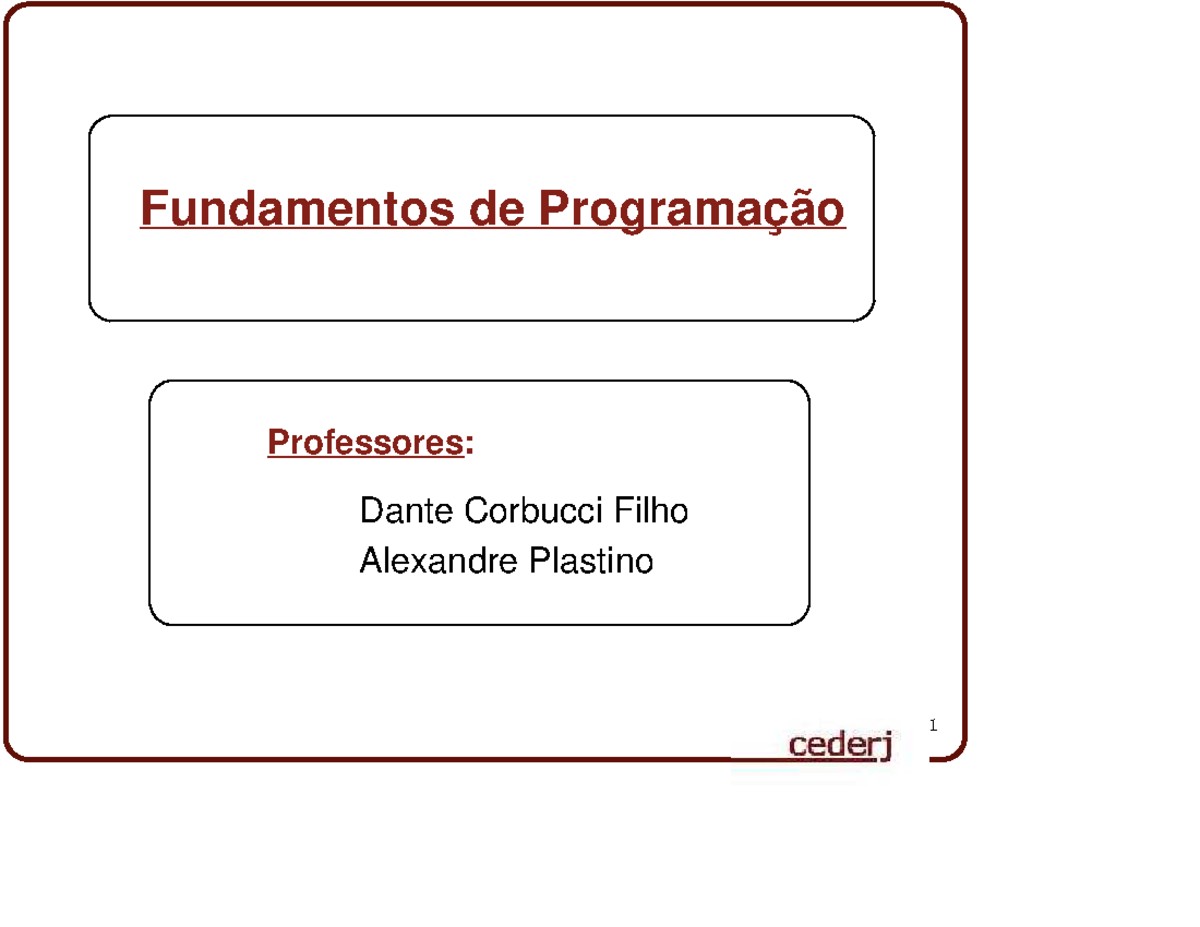 Fundamentos de Programação

Professores:

Dante Corbucci Filho
Alexandre Plastino

1

cederj